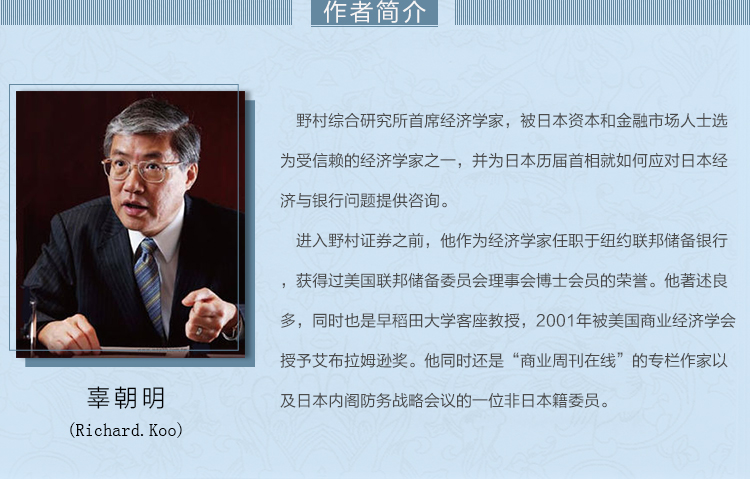 作者简介

辜朝明
(Richard.Koo)

野村综合研究所首席经济学家，被日本资本和金融市场人士选为受信赖的经济学家之一，并为日本历届首相就如何应对日本经济与银行问题提供咨询。

进入野村证券之前，他作为经济学家任职于纽约联邦储备银行，获得过美国联邦储备委员会理事会博士会员的荣誉。他著述良多，同时也是早稻田大学客座教授，2001年被美国商业经济学会授予艾布拉姆逊奖。他同时还是“商业周刊在线”的专栏作家以及日本内阁防务战略会议的一位非日本籍委员。